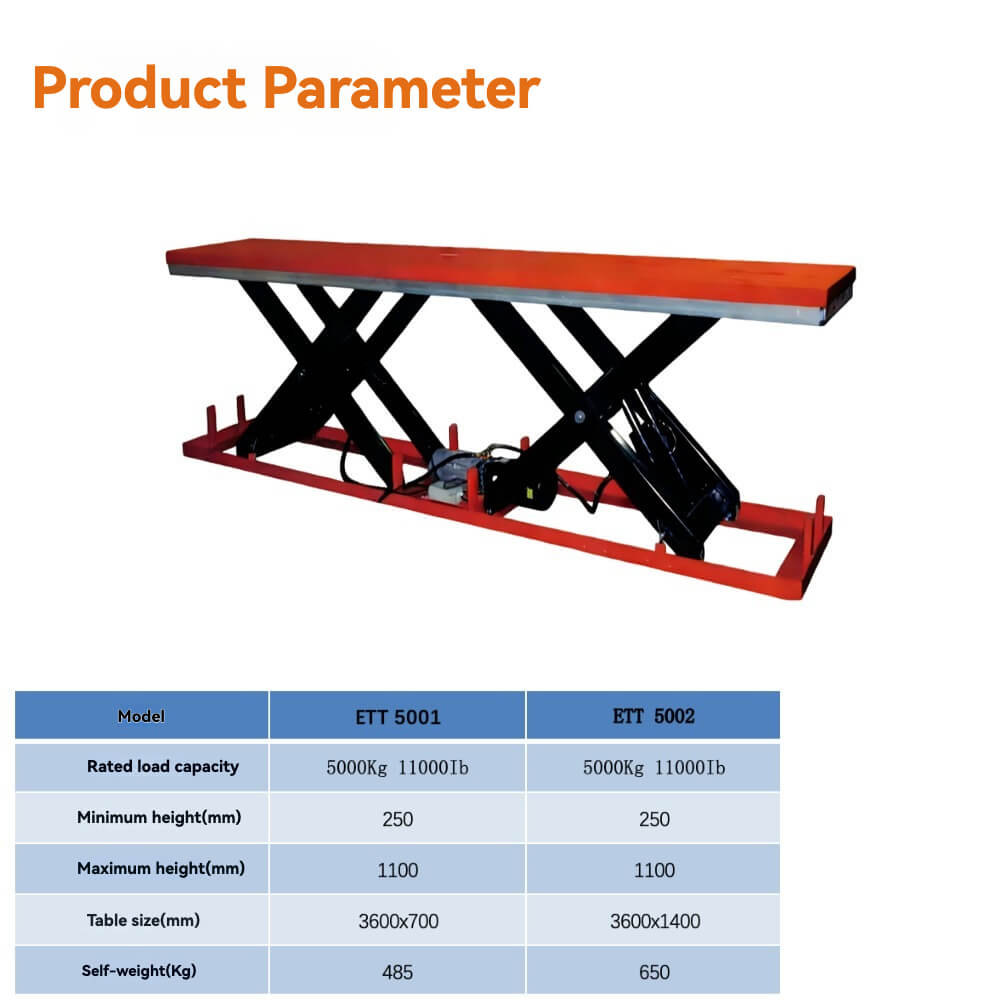 Product Parameter

| Model | ETT 5001 | ETT 5002 |
|---|---|---|
| Rated load capacity | 5000Kg 11000Ib | 5000Kg 11000Ib |
| Minimum height(mm) | 250 | 250 |
| Maximum height(mm) | 1100 | 1100 |
| Table size(mm) | 3600x700 | 3600x1400 |
| Self-weight(Kg) | 485 | 650 |